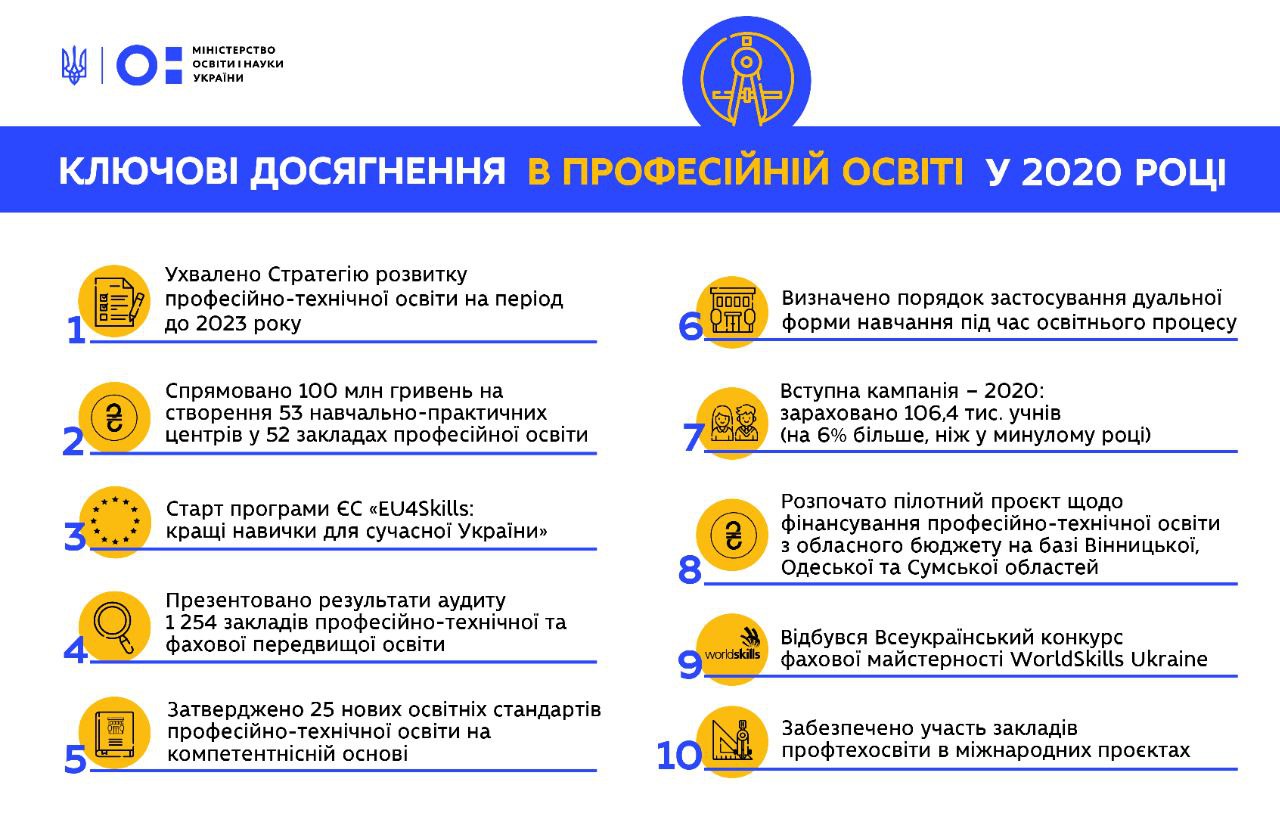 МІНІСТЕРСТВО ОСВІТИ І НАУКИ УКРАЇНИ

КЛЮЧОВІ ДОСЯГНЕННЯ В ПРОФЕСІЙНІЙ ОСВІТІ У 2020 РОЦІ

1 Ухвалено Стратегію розвитку професійно-технічної освіти на період до 2023 року

2 Спрямовано 100 млн гривень на створення 53 навчально-практичних центрів у 52 закладах професійної освіти

3 Старт програми ЄС «EU4Skills: кращі навички для сучасної України»

4 Презентовано результати аудиту 1 254 закладів професійно-технічної та фахової передвищої освіти

5 Затверджено 25 нових освітніх стандартів професійно-технічної освіти на компетентнісній основі

6 Визначено порядок застосування дуальної форми навчання під час освітнього процесу

7 Вступна кампанія – 2020: зараховано 106,4 тис. учнів (на 6% більше, ніж у минулому році)

8 Розпочато пілотний проєкт щодо фінансування професійно-технічної освіти з обласного бюджету на базі Вінницької, Одеської та Сумської областей

9 worldskills Відбувся Всеукраїнський конкурс фахової майстерності WorldSkills Ukraine

10 Забезпечено участь закладів профтехосвіти в міжнародних проєктах